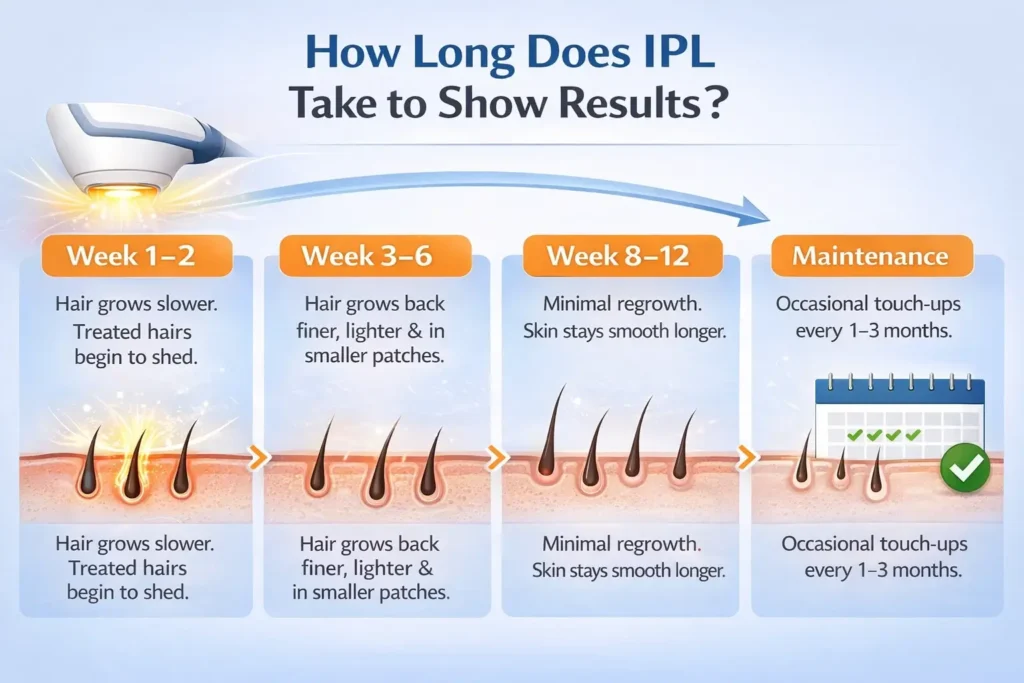 How Long Does IPL Take to Show Results?

Week 1–2

Hair grows slower. Treated hairs begin to shed.

Hair grows slower. Treated hairs begin to shed.

Week 3–6

Hair grows back finer, lighter & in smaller patches.

Hair grows back finer, lighter & in smaller patches.

Week 8–12

Minimal regrowth. Skin stays smooth longer.

Minimal regrowth. Skin stays smooth longer.

Maintenance

Occasional touch-ups every 1–3 months.

Occasional touch-ups every 1–3 months.